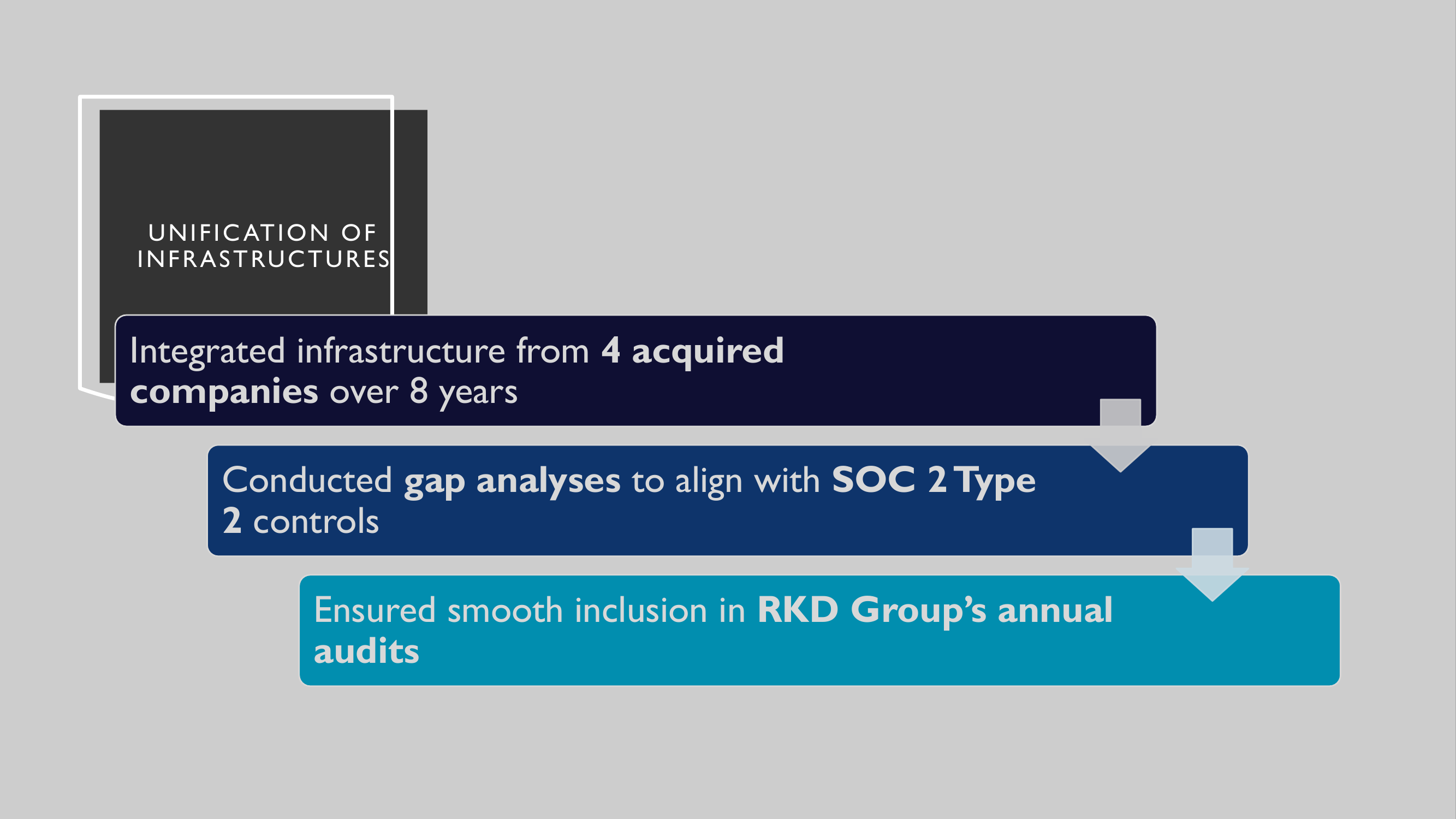 UNIFICATION OF INFRASTRUCTURES

Integrated infrastructure from 4 acquired companies over 8 years

Conducted gap analyses to align with SOC 2 Type 2 controls

Ensured smooth inclusion in RKD Group's annual audits